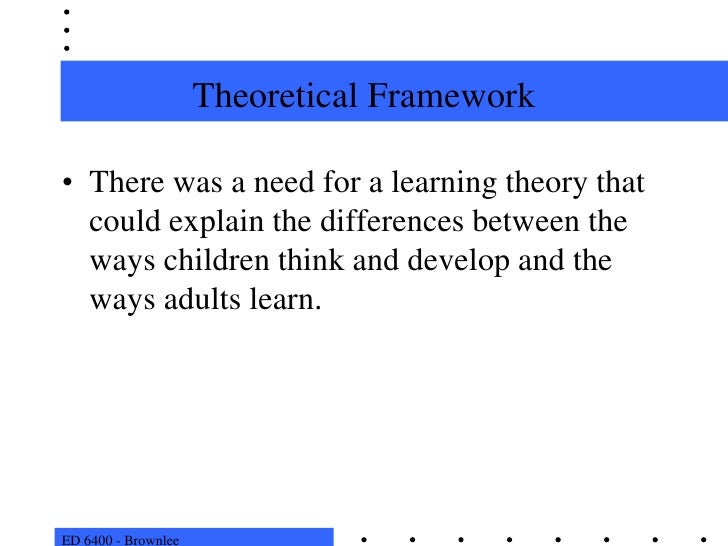 Theoretical Framework

• There was a need for a learning theory that could explain the differences between the ways children think and develop and the ways adults learn.

ED 6400 - Brownlee